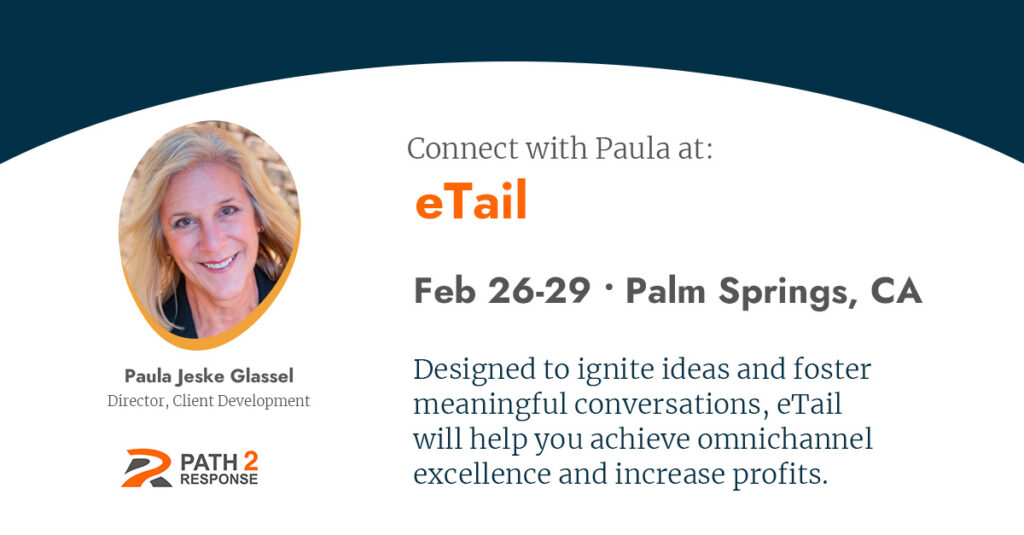 Paula Jeske Glassel
Director, Client Development

PATH 2 RESPONSE

Connect with Paula at:

eTail

Feb 26-29 · Palm Springs, CA

Designed to ignite ideas and foster meaningful conversations, eTail will help you achieve omnichannel excellence and increase profits.